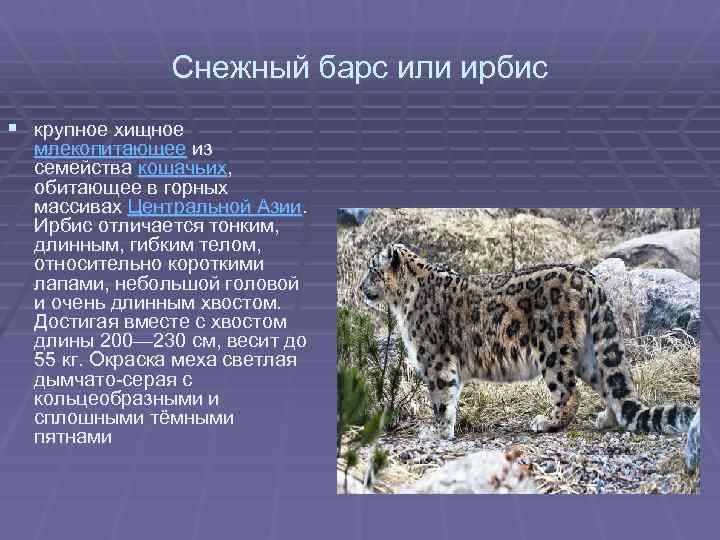 Снежный барс или ирбис

крупное хищное млекопитающее из семейства кошачьих, обитающее в горных массивах Центральной Азии. Ирбис отличается тонким, длинным, гибким телом, относительно короткими лапами, небольшой головой и очень длинным хвостом. Достигая вместе с хвостом длины 200—230 см, весит до 55 кг. Окраска меха светлая дымчато-серая с кольцеобразными и сплошными тёмными пятнами